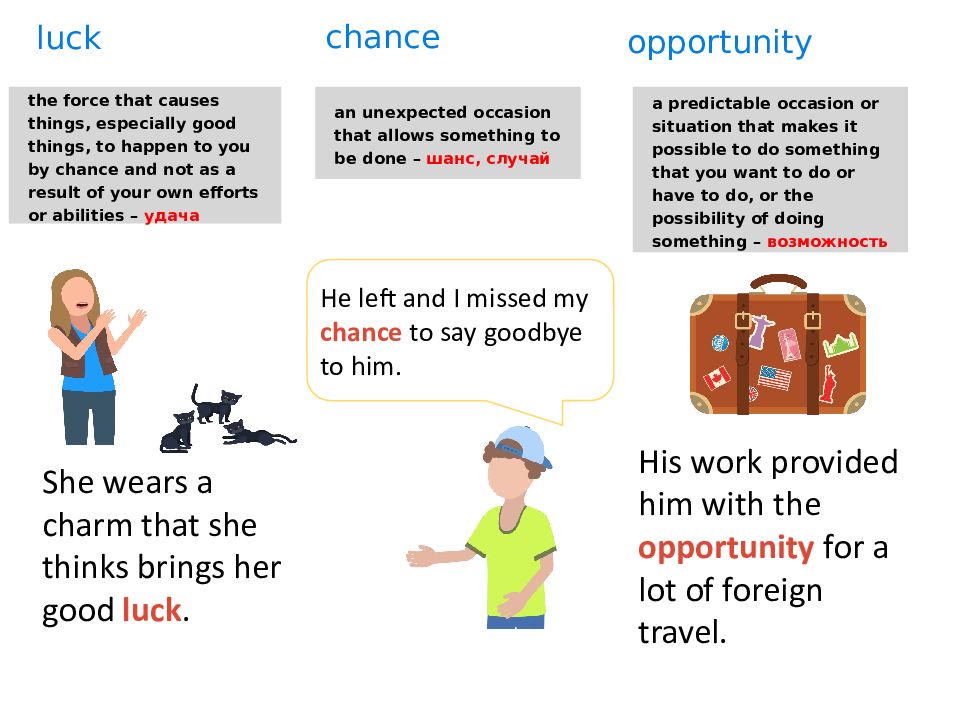 luck

the force that causes things, especially good things, to happen to you by chance and not as a result of your own efforts or abilities – удача

She wears a charm that she thinks brings her good luck.

chance

an unexpected occasion that allows something to be done – шанс, случай

He left and I missed my chance to say goodbye to him.

opportunity

a predictable occasion or situation that makes it possible to do something that you want to do or have to do, or the possibility of doing something – возможность

His work provided him with the opportunity for a lot of foreign travel.